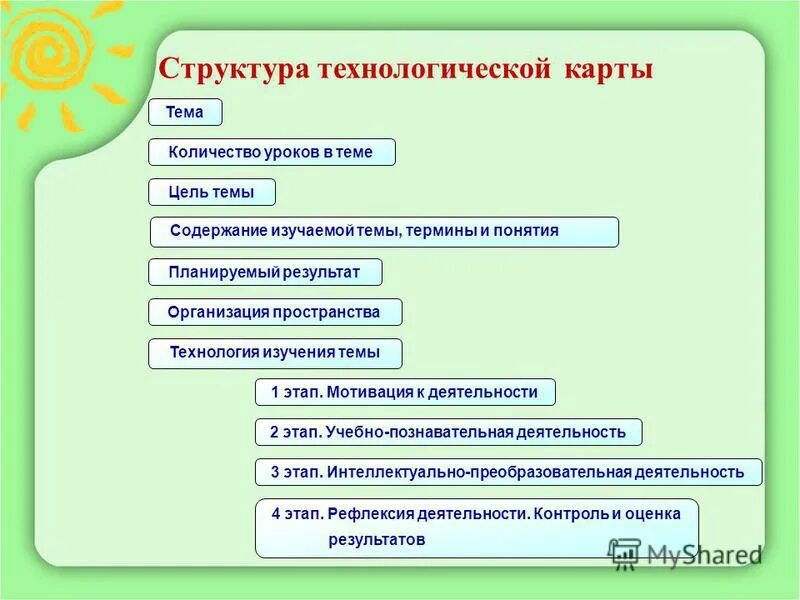 Структура технологической карты

Тема

Количество уроков в теме

Цель темы

Содержание изучаемой темы, термины и понятия

Планируемый результат

Организация пространства

Технология изучения темы

1 этап. Мотивация к деятельности

2 этап. Учебно-познавательная деятельность

3 этап. Интеллектуально-преобразовательная деятельность

4 этап. Рефлексия деятельности. Контроль и оценка результатов

MyShared